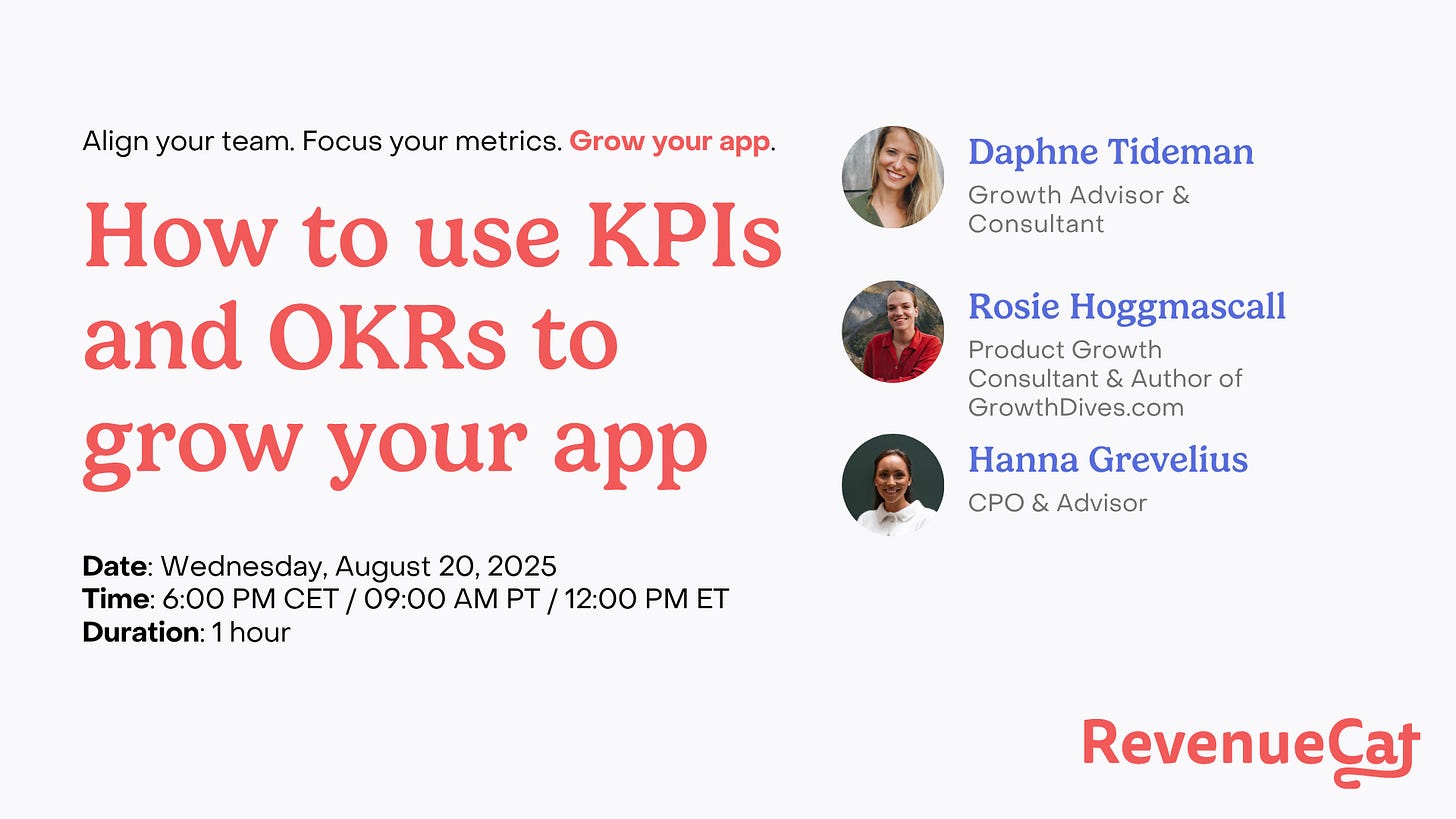 Align your team. Focus your metrics. Grow your app.

How to use KPIs and OKRs to grow your app

Date: Wednesday, August 20, 2025
Time: 6:00 PM CET / 09:00 AM PT / 12:00 PM ET
Duration: 1 hour

Daphne Tideman
Growth Advisor & Consultant

Rosie Hoggmascall
Product Growth Consultant & Author of GrowthDives.com

Hanna Grevelius
CPO & Advisor

RevenueCat